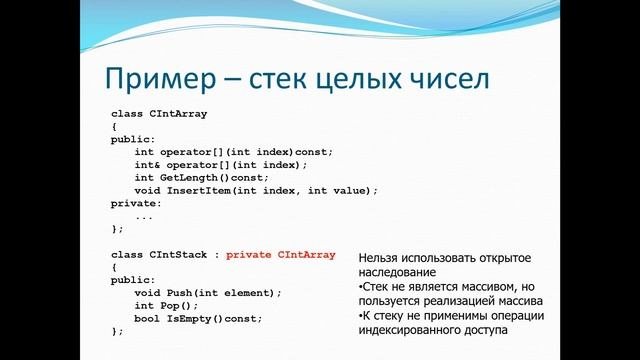 Пример – стек целых чисел

class CIntArray
{
public:
    int operator[](int index)const;
    int& operator[](int index);
    int GetLength()const;
    void InsertItem(int index, int value);
private:
    ...
};

class CIntStack : private CIntArray
{
public:
    void Push(int element);
    int Pop();
    bool IsEmpty()const;
};

Нельзя использовать открытое наследование
•Стек не является массивом, но пользуется реализацией массива
•К стеку не применимы операции индексированного доступа